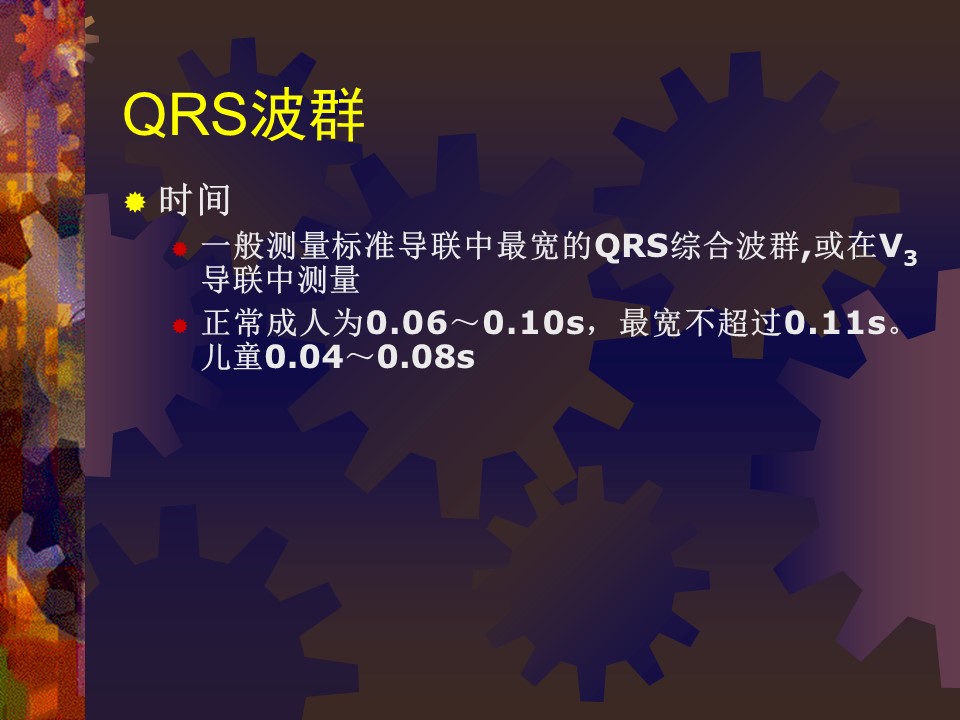 QRS波群

时间

一般测量标准导联中最宽的QRS综合波群,或在$V_3$导联中测量

正常成人为0.06～0.10s，最宽不超过0.11s。儿童0.04～0.08s